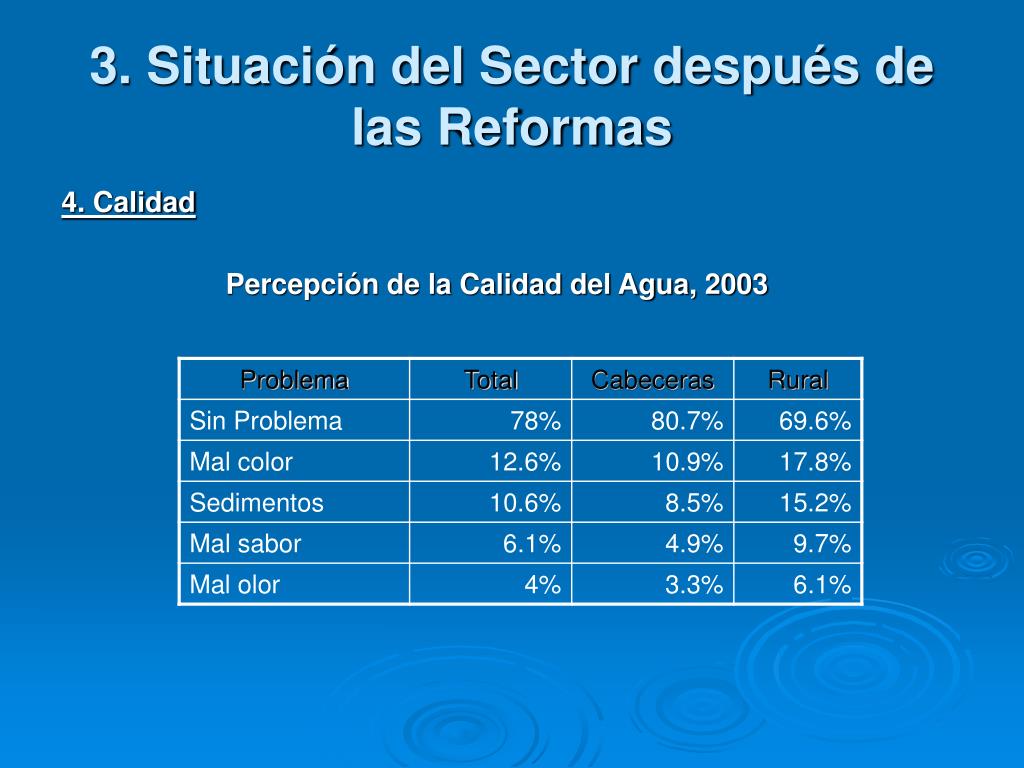 3. Situación del Sector después de las Reformas

4. Calidad

Percepción de la Calidad del Agua, 2003

| Problema | Total | Cabeceras | Rural |
|---|---|---|---|
| Sin Problema | 78% | 80.7% | 69.6% |
| Mal color | 12.6% | 10.9% | 17.8% |
| Sedimentos | 10.6% | 8.5% | 15.2% |
| Mal sabor | 6.1% | 4.9% | 9.7% |
| Mal olor | 4% | 3.3% | 6.1% |